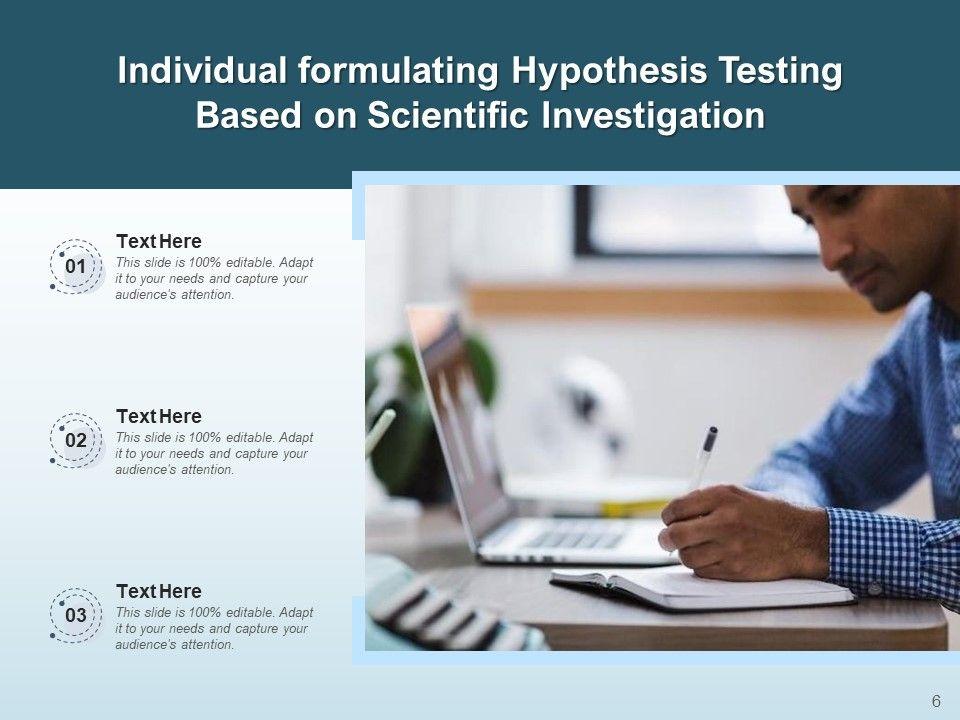 Individual formulating Hypothesis Testing Based on Scientific Investigation

01
Text Here
This slide is 100% editable. Adapt it to your needs and capture your audience's attention.

02
Text Here
This slide is 100% editable. Adapt it to your needs and capture your audience's attention.

03
Text Here
This slide is 100% editable. Adapt it to your needs and capture your audience's attention.

6